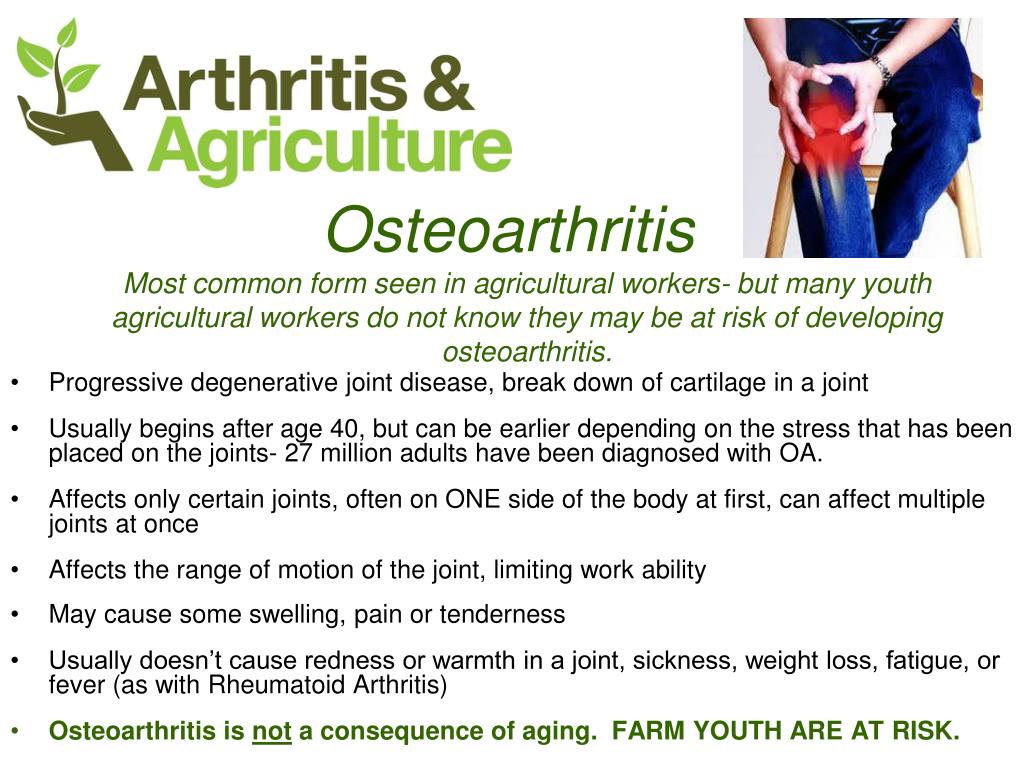 Arthritis &
Agriculture

Osteoarthritis

Most common form seen in agricultural workers- but many youth agricultural workers do not know they may be at risk of developing osteoarthritis.

• Progressive degenerative joint disease, break down of cartilage in a joint
• Usually begins after age 40, but can be earlier depending on the stress that has been placed on the joints- 27 million adults have been diagnosed with OA.
• Affects only certain joints, often on ONE side of the body at first, can affect multiple joints at once
• Affects the range of motion of the joint, limiting work ability
• May cause some swelling, pain or tenderness
• Usually doesn't cause redness or warmth in a joint, sickness, weight loss, fatigue, or fever (as with Rheumatoid Arthritis)
• Osteoarthritis is not a consequence of aging. FARM YOUTH ARE AT RISK.